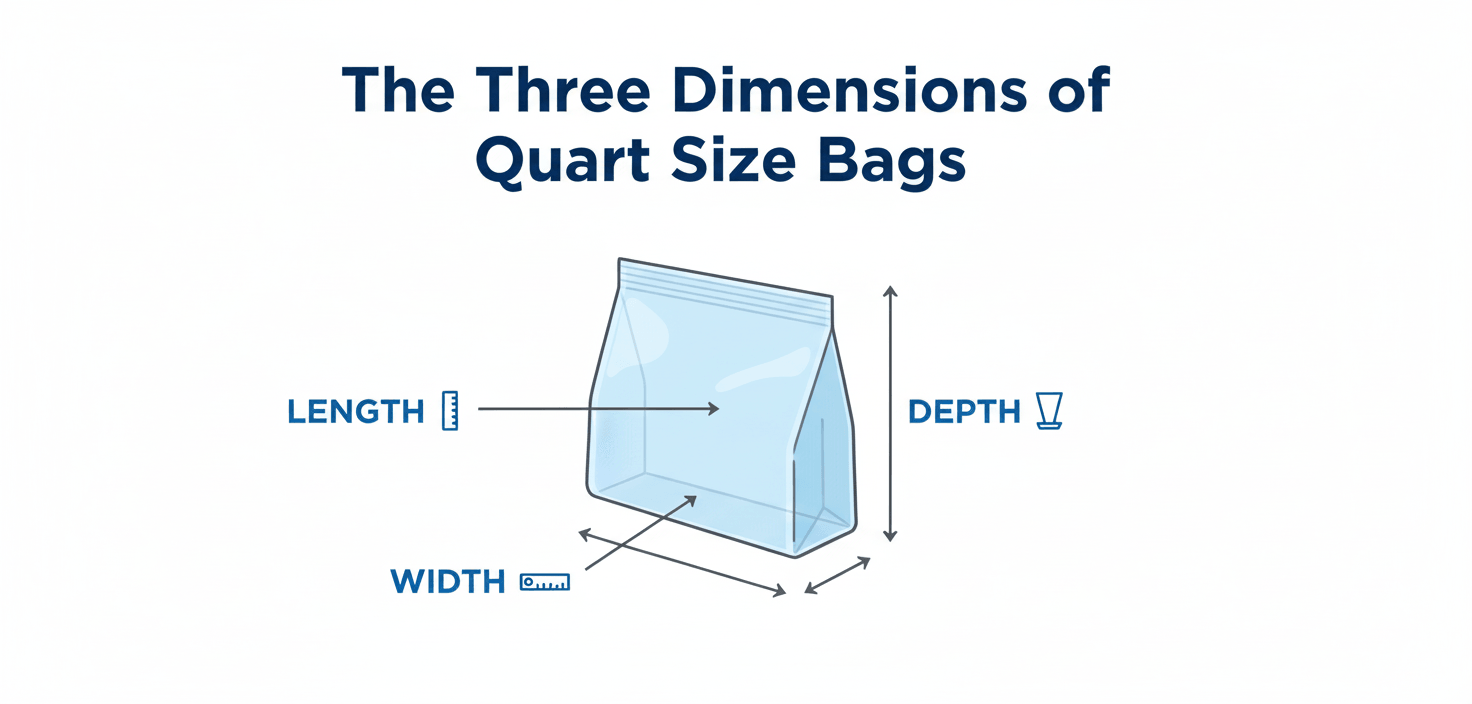 The Three Dimensions of Quart Size Bags

LENGTH

DEPTH

WIDTH